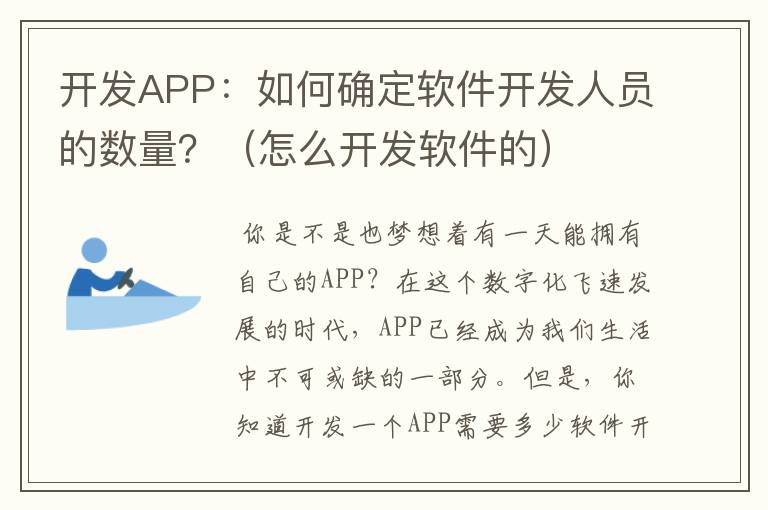 开发APP：如何确定软件开发人员的数量？（怎么开发软件的）

你是不是也梦想着有一天能拥有自己的APP？在这个数字化飞速发展的时代，APP已经成为我们生活中不可或缺的一部分。但是，你知道开发一个APP需要多少软件开